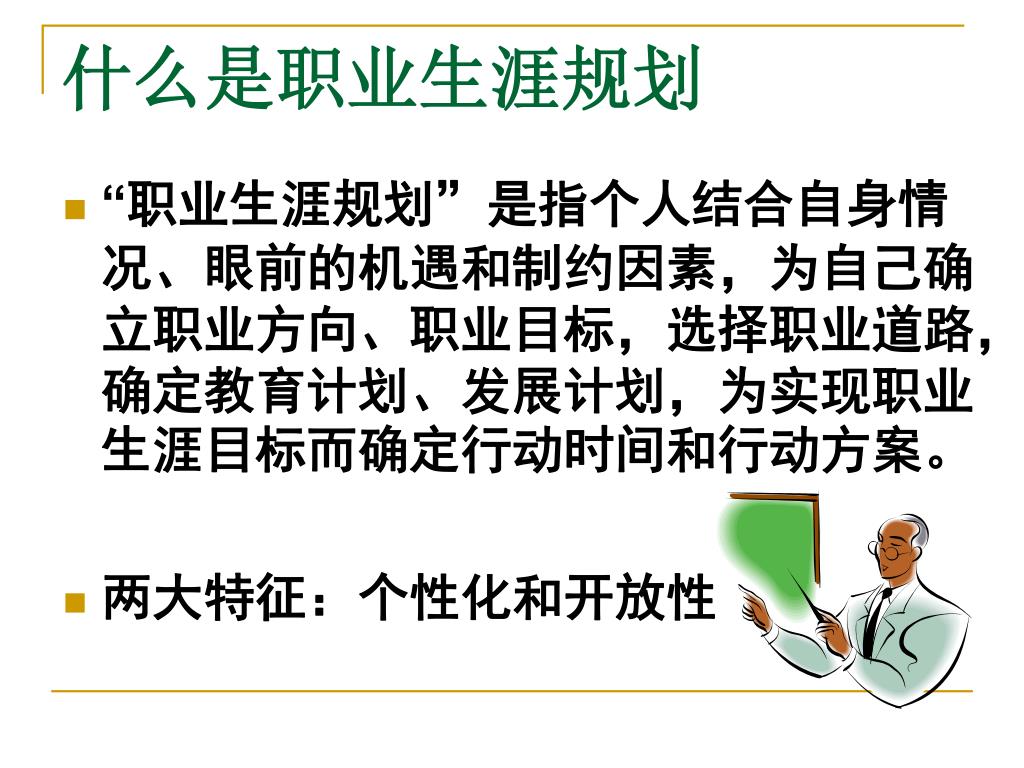 什么是职业生涯规划

“职业生涯规划”是指个人结合自身情况、眼前的机遇和制约因素，为自己确立职业方向、职业目标，选择职业道路，确定教育计划、发展计划，为实现职业生涯目标而确定行动时间和行动方案。

两大特征：个性化和开放性